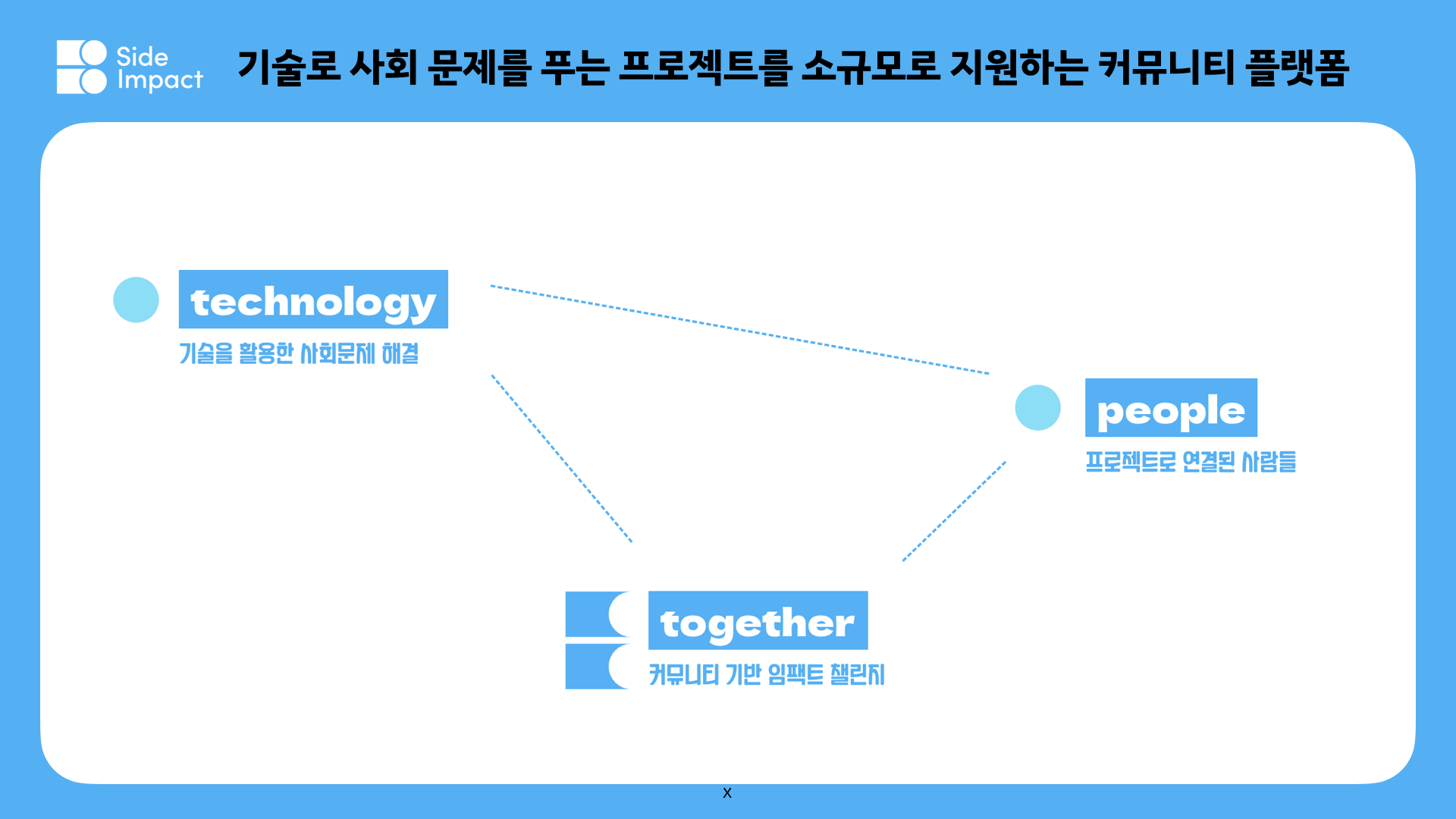 Side Impact

기술로 사회 문제를 푸는 프로젝트를 소규모로 지원하는 커뮤니티 플랫폼

technology
기술을 활용한 사회문제 해결

people
프로젝트로 연결된 사람들

together
커뮤니티 기반 임팩트 챌린지

x